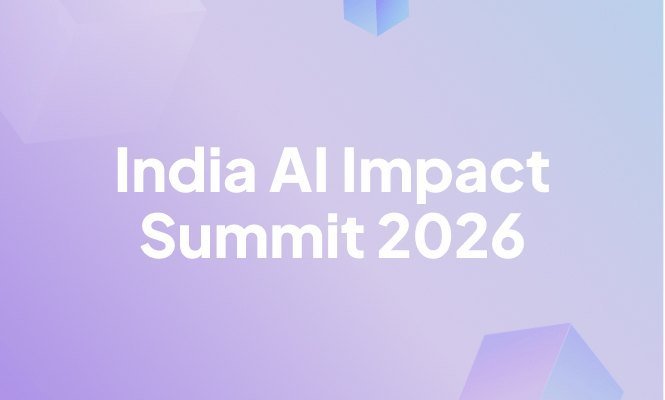 India AI Impact Summit 2026